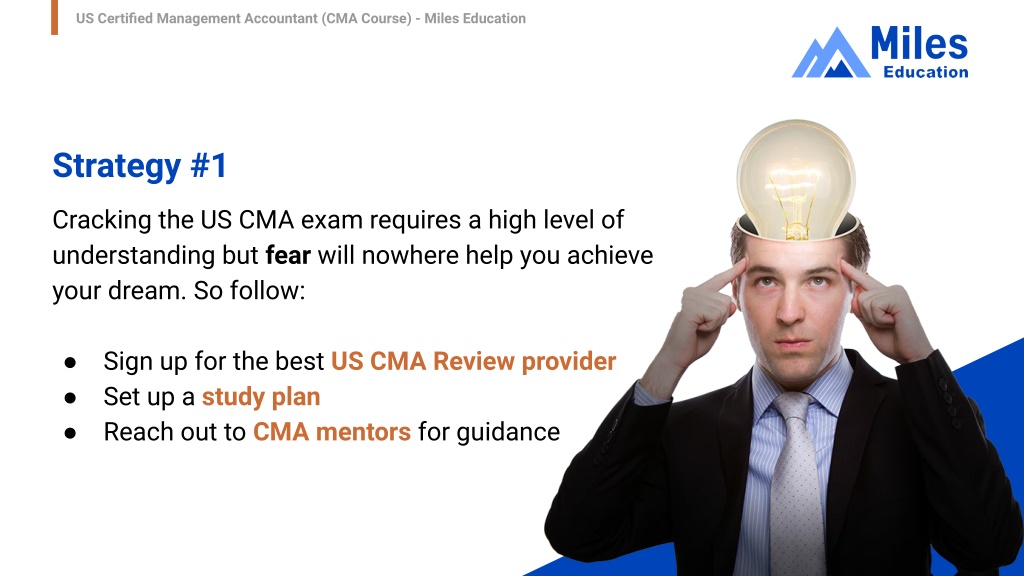 US Certified Management Accountant (CMA Course) - Miles Education

Miles
Education

Strategy #1

Cracking the US CMA exam requires a high level of understanding but fear will nowhere help you achieve your dream. So follow:

● Sign up for the best US CMA Review provider
● Set up a study plan
● Reach out to CMA mentors for guidance